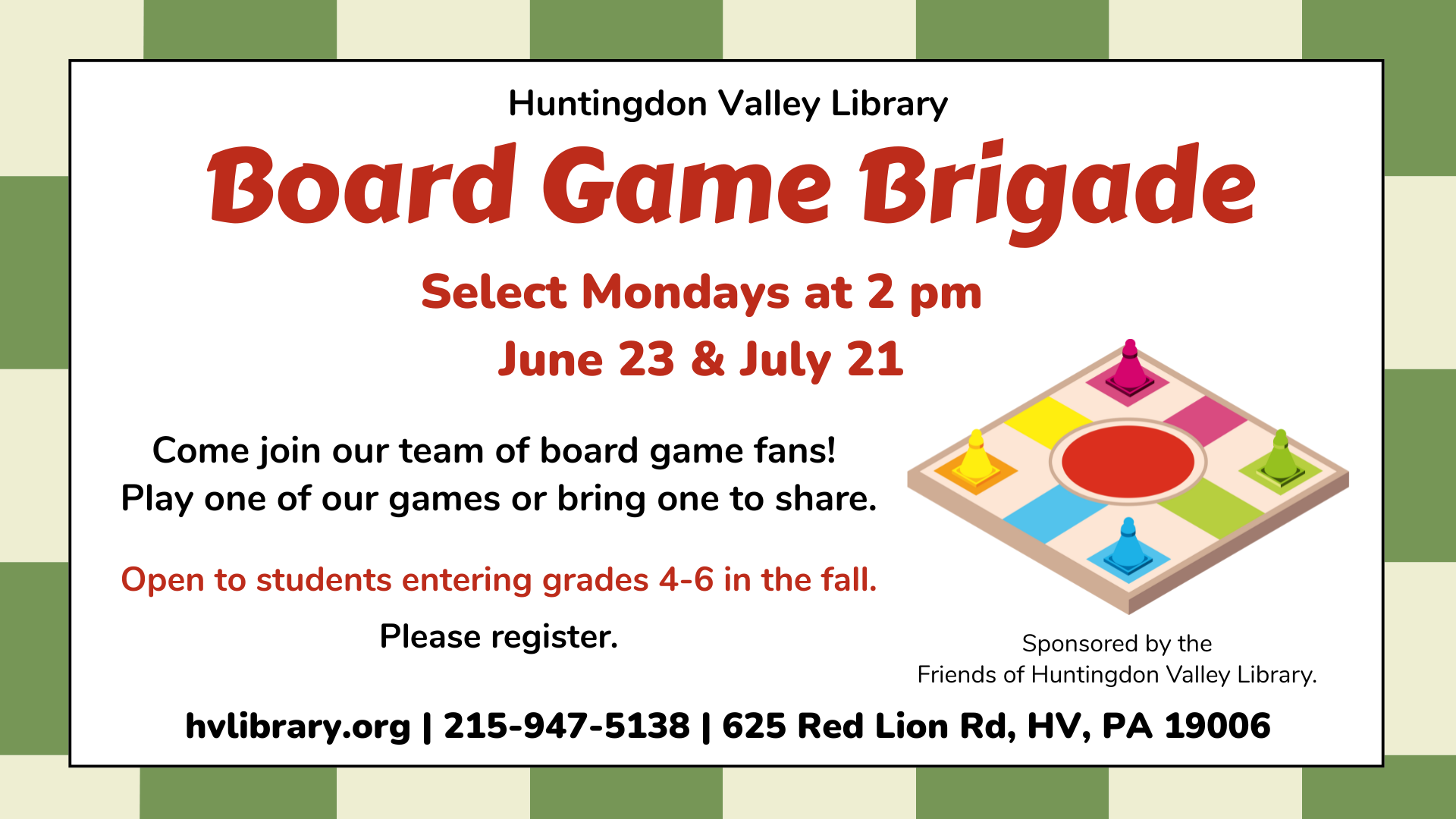 Huntingdon Valley Library

Board Game Brigade

Select Mondays at 2 pm

June 23 & July 21

Come join our team of board game fans! Play one of our games or bring one to share.

Open to students entering grades 4-6 in the fall.

Please register.

Sponsored by the Friends of Huntingdon Valley Library.

hvlibrary.org | 215-947-5138 | 625 Red Lion Rd, HV, PA 19006